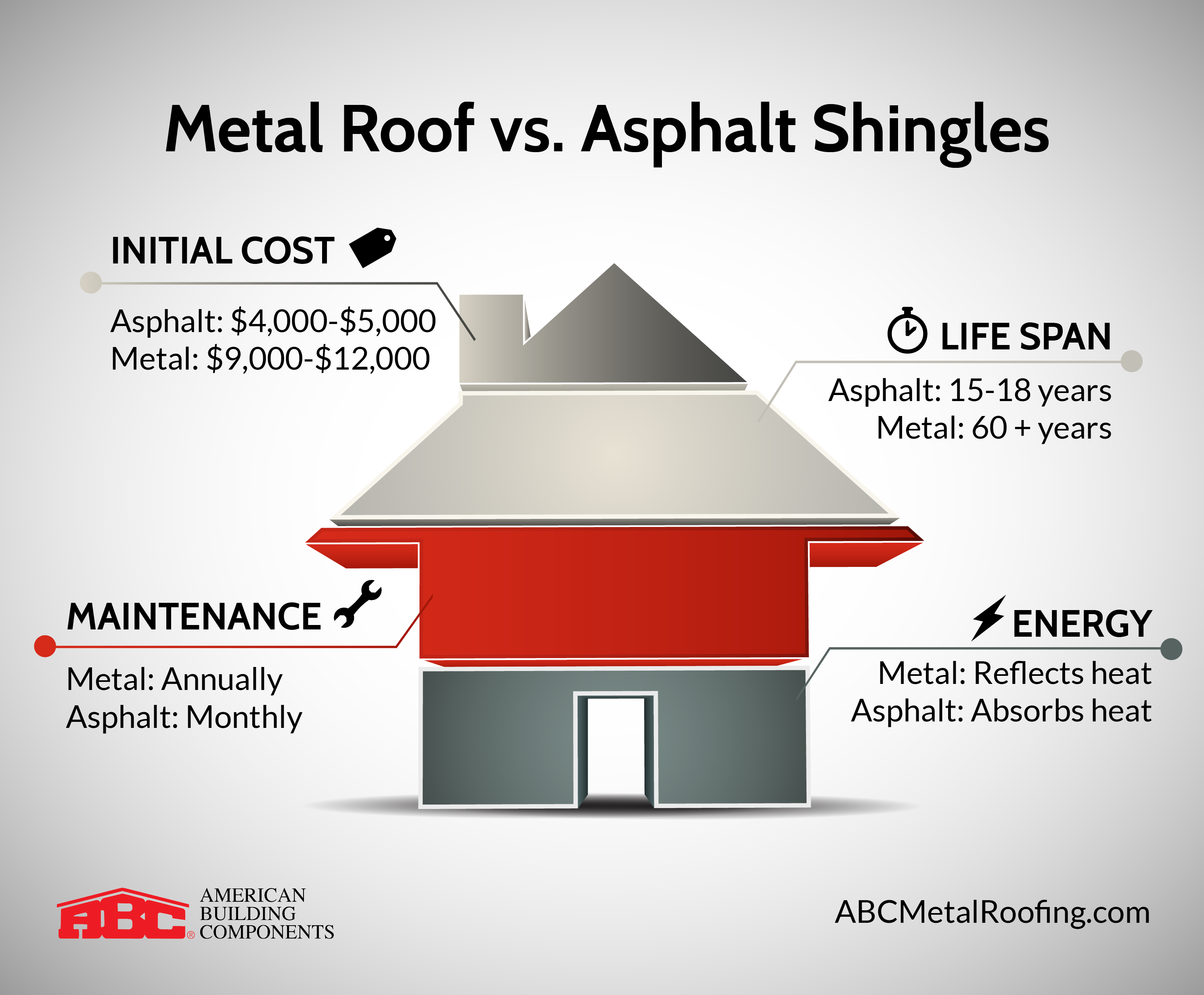 Metal Roof vs. Asphalt Shingles

INITIAL COST

Asphalt: \$4,000-\$5,000
Metal: \$9,000-\$12,000

LIFE SPAN

Asphalt: 15-18 years
Metal: 60 + years

MAINTENANCE

Metal: Annually
Asphalt: Monthly

ENERGY

Metal: Reflects heat
Asphalt: Absorbs heat

ABC® AMERICAN BUILDING COMPONENTS

ABCMetalRoofing.com